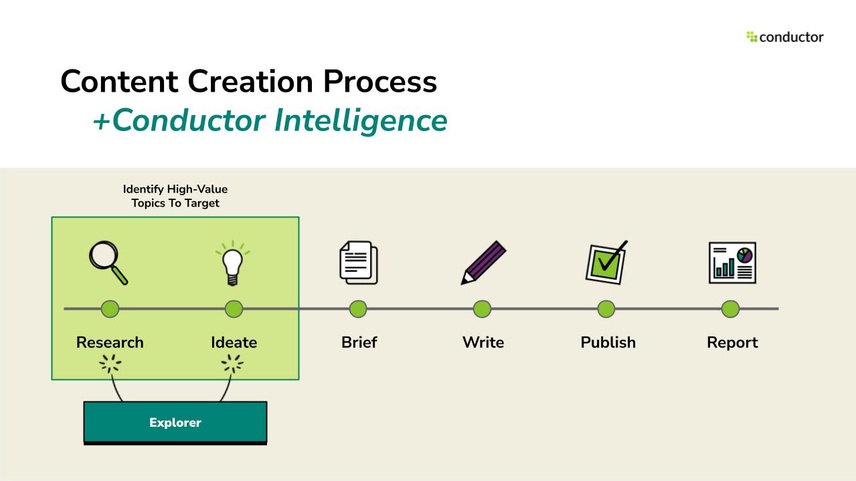 conductor

Content Creation Process
+Conductor Intelligence

Identify High-Value Topics To Target

Research
Ideate
Brief
Write
Publish
Report

Explorer